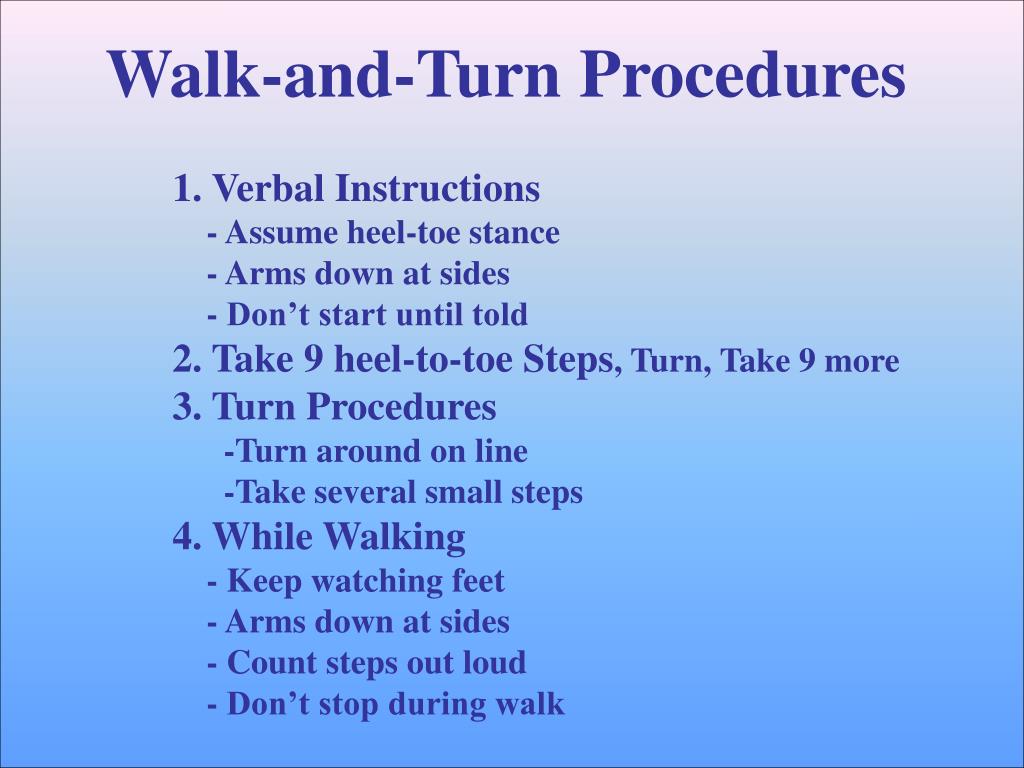 Walk-and-Turn Procedures

1. Verbal Instructions
- Assume heel-toe stance
- Arms down at sides
- Don’t start until told
2. Take 9 heel-to-toe Steps, Turn, Take 9 more
3. Turn Procedures
-Turn around on line
-Take several small steps
4. While Walking
- Keep watching feet
- Arms down at sides
- Count steps out loud
- Don’t stop during walk